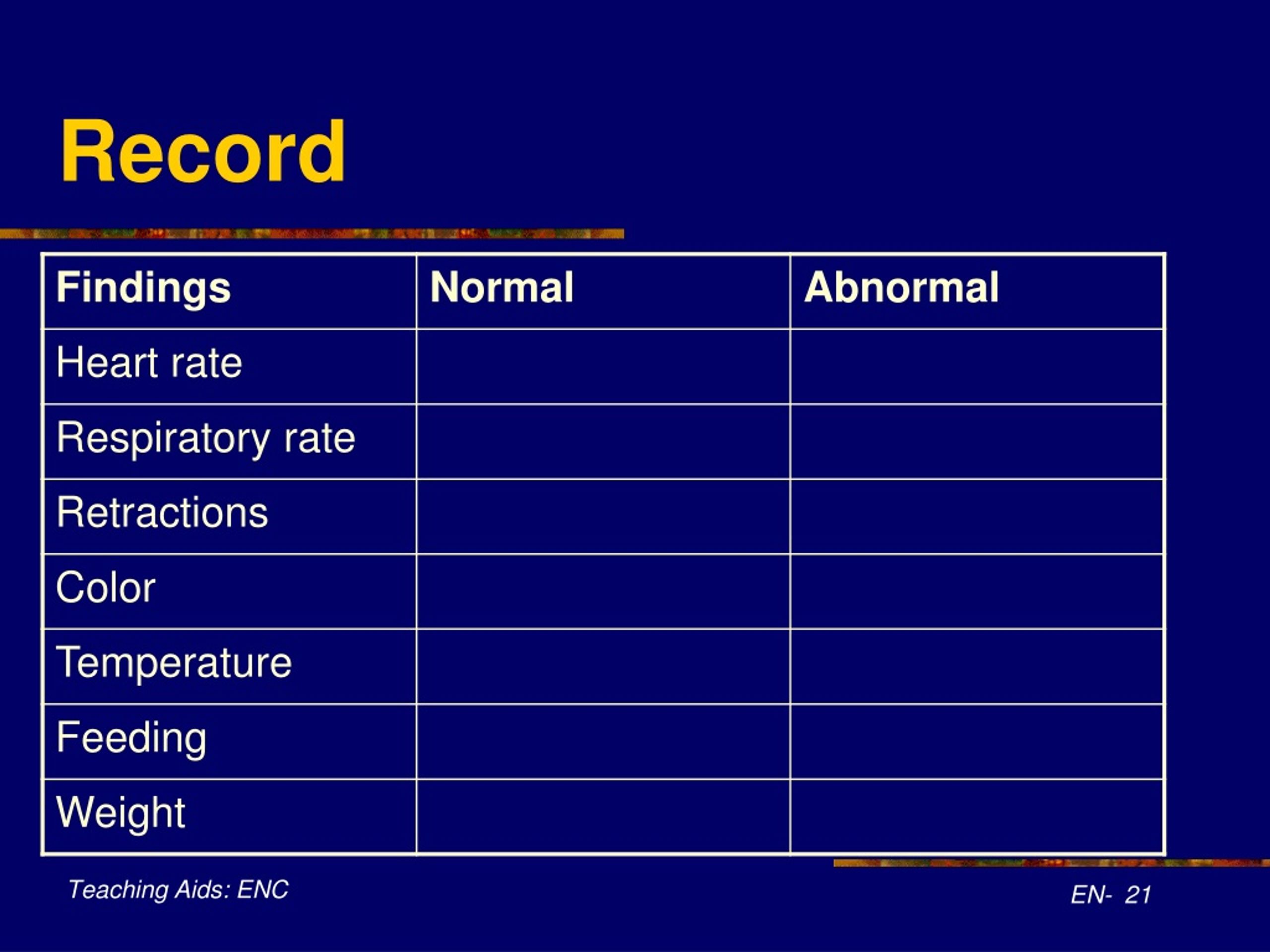 Record

| Findings | Normal | Abnormal |
|---|---|---|
| Heart rate | | |
| Respiratory rate | | |
| Retractions | | |
| Color | | |
| Temperature | | |
| Feeding | | |
| Weight | | |

Teaching Aids: ENC

EN- 21